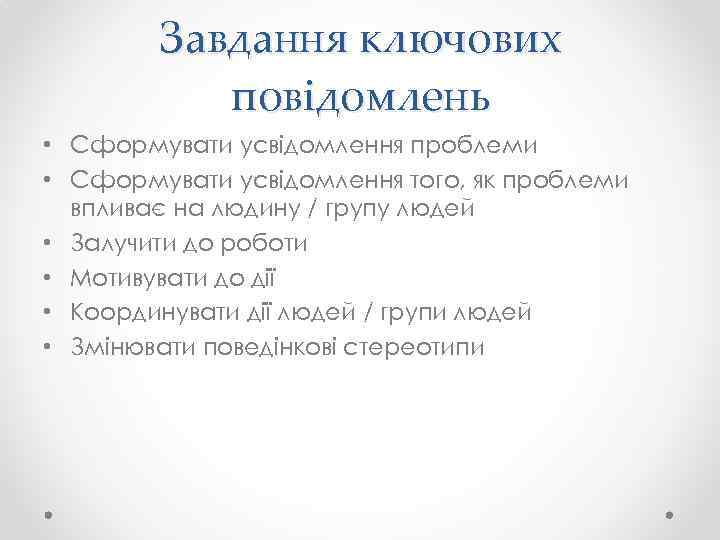 Завдання ключових повідомлень

• Сформувати усвідомлення проблеми
• Сформувати усвідомлення того, як проблеми впливає на людину / групу людей
• Залучити до роботи
• Мотивувати до дії
• Координувати дії людей / групи людей
• Змінювати поведінкові стереотипи